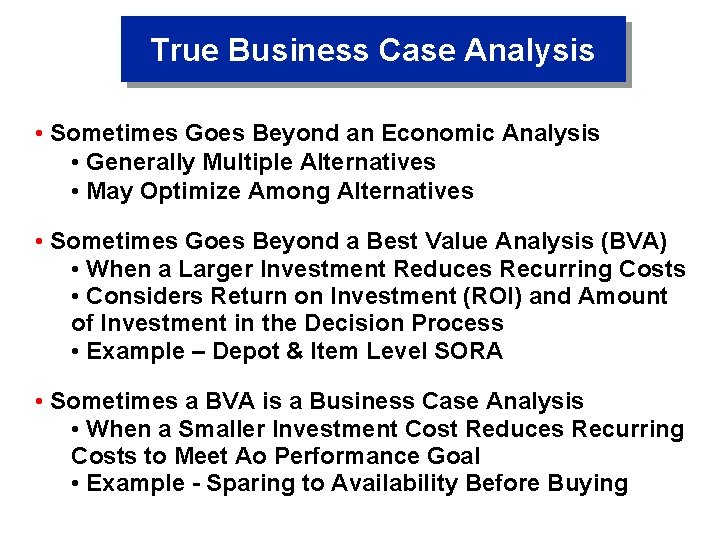 True Business Case Analysis

• Sometimes Goes Beyond an Economic Analysis
• Generally Multiple Alternatives
• May Optimize Among Alternatives

• Sometimes Goes Beyond a Best Value Analysis (BVA)
• When a Larger Investment Reduces Recurring Costs
• Considers Return on Investment (ROI) and Amount of Investment in the Decision Process
• Example – Depot & Item Level SORA

• Sometimes a BVA is a Business Case Analysis
• When a Smaller Investment Cost Reduces Recurring Costs to Meet Ao Performance Goal
• Example - Sparing to Availability Before Buying